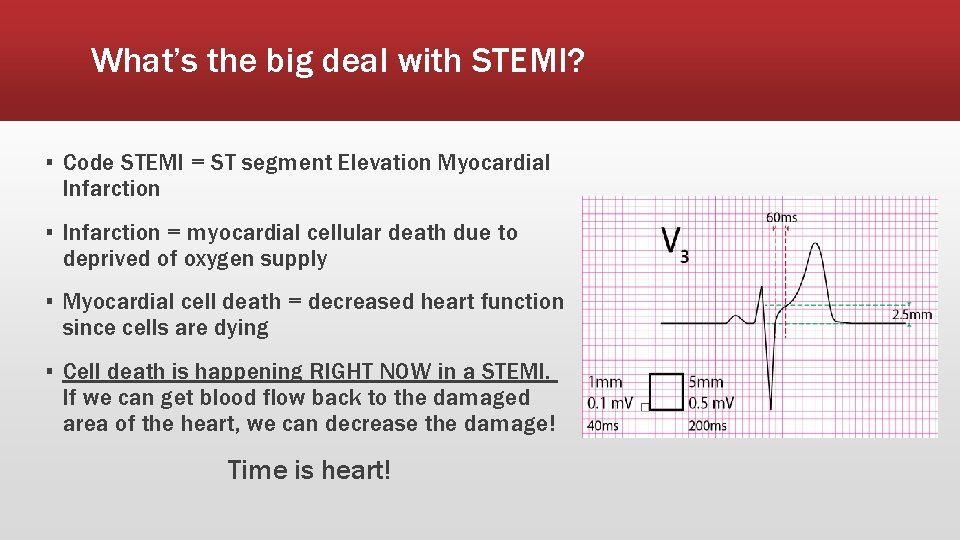 What's the big deal with STEMI?

▪ Code STEMI = ST segment Elevation Myocardial Infarction

▪ Infarction = myocardial cellular death due to deprived of oxygen supply

▪ Myocardial cell death = decreased heart function since cells are dying

▪ Cell death is happening RIGHT NOW in a STEMI. If we can get blood flow back to the damaged area of the heart, we can decrease the damage!

Time is heart!

$V_3$

60ms

2.5mm

1mm
0.1 mV
40ms

5mm
0.5 mV
200ms